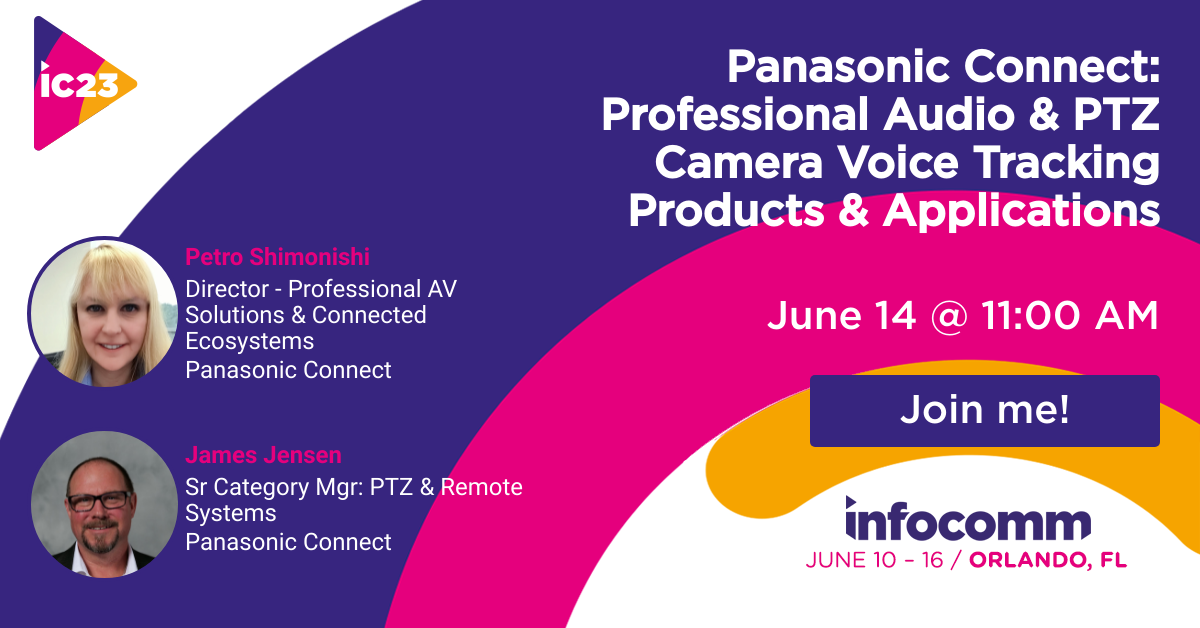 ic23

Panasonic Connect: Professional Audio & PTZ Camera Voice Tracking Products & Applications

Petro Shimonishi
Director - Professional AV Solutions & Connected Ecosystems
Panasonic Connect

James Jensen
Sr Category Mgr: PTZ & Remote Systems
Panasonic Connect

June 14 @ 11:00 AM

Join me!

infocomm
JUNE 10 - 16 / ORLANDO, FL